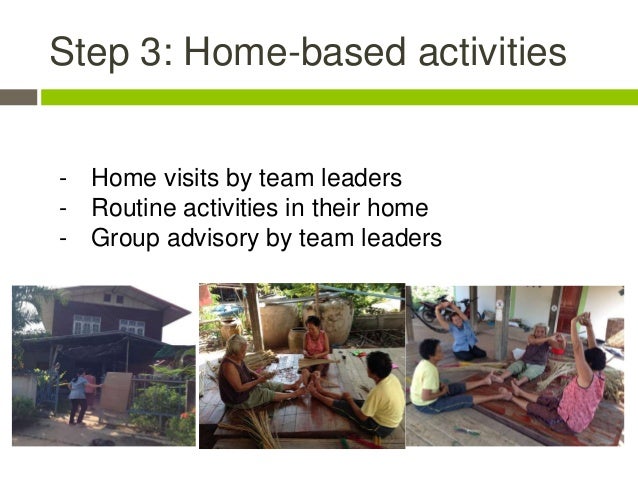 Step 3: Home-based activities

- Home visits by team leaders
- Routine activities in their home
- Group advisory by team leaders